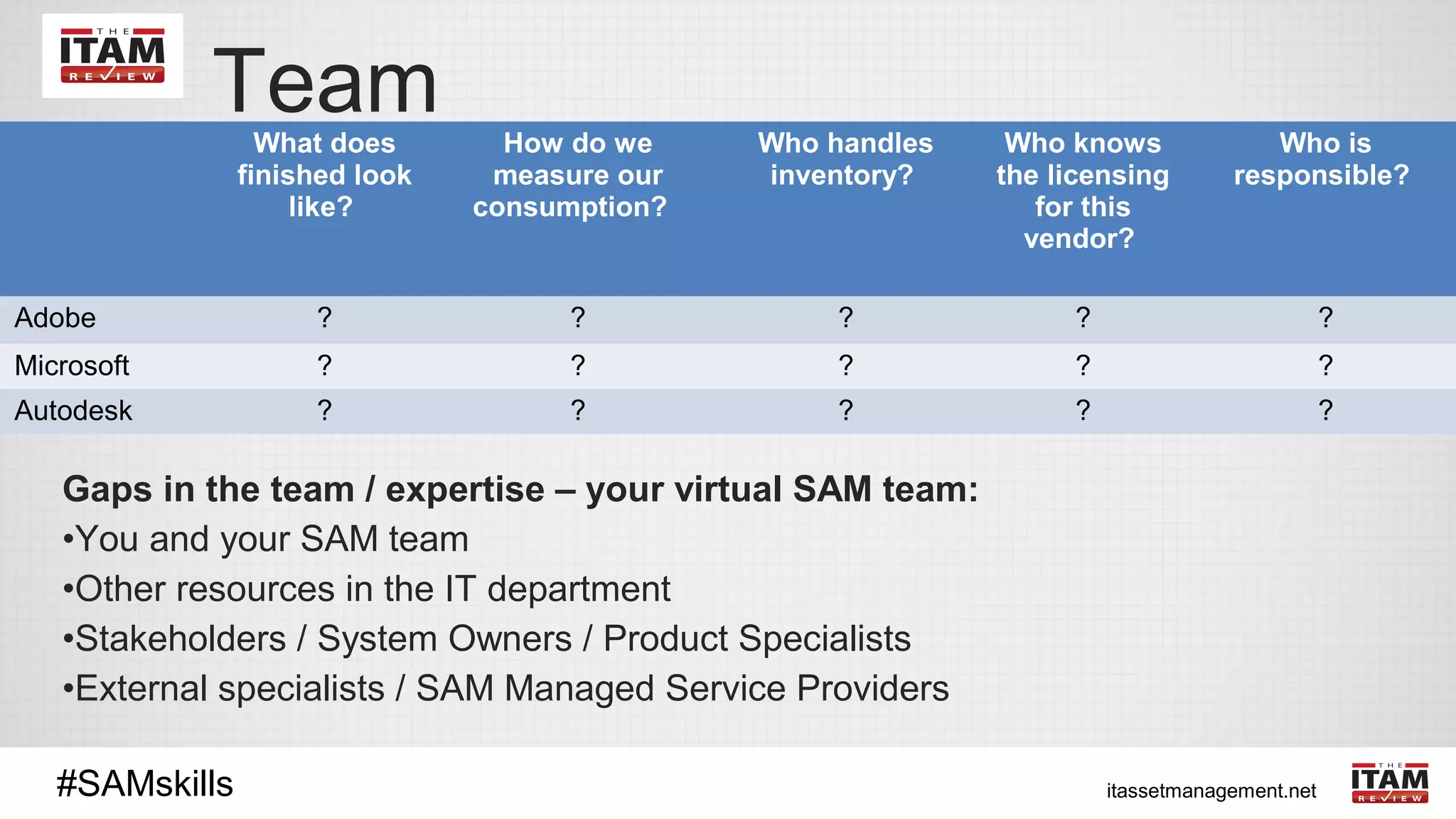 THE ITAM REVIEW

Team

| | What does finished look like? | How do we measure our consumption? | Who handles inventory? | Who knows the licensing for this vendor? | Who is responsible? |
|---|---|---|---|---|---|
| Adobe | ? | ? | ? | ? | ? |
| Microsoft | ? | ? | ? | ? | ? |
| Autodesk | ? | ? | ? | ? | ? |

Gaps in the team / expertise – your virtual SAM team:
•You and your SAM team
•Other resources in the IT department
•Stakeholders / System Owners / Product Specialists
•External specialists / SAM Managed Service Providers

#SAMskills

itassetmanagement.net

THE ITAM REVIEW